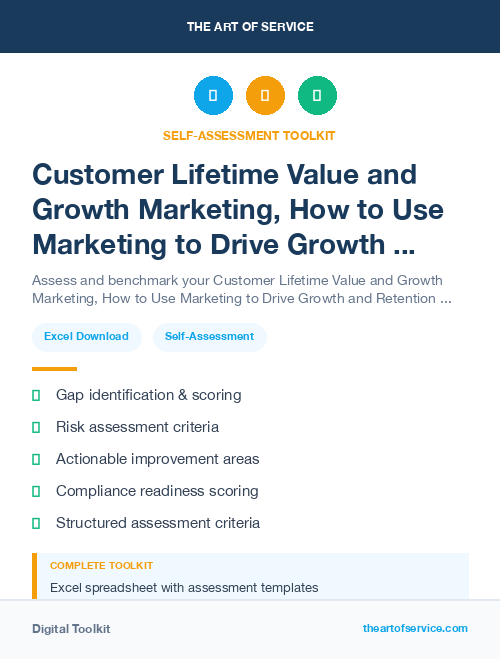 THE ART OF SERVICE

SELF-ASSESSMENT TOOLKIT

Customer Lifetime Value and Growth Marketing, How to Use Marketing to Drive Growth ...

Assess and benchmark your Customer Lifetime Value and Growth Marketing, How to Use Marketing to Drive Growth and Retention ...

Excel Download

Self-Assessment

Gap identification & scoring

Risk assessment criteria

Actionable improvement areas

Compliance readiness scoring

Structured assessment criteria

COMPLETE TOOLKIT

Excel spreadsheet with assessment templates

Digital Toolkit

theartofservice.com